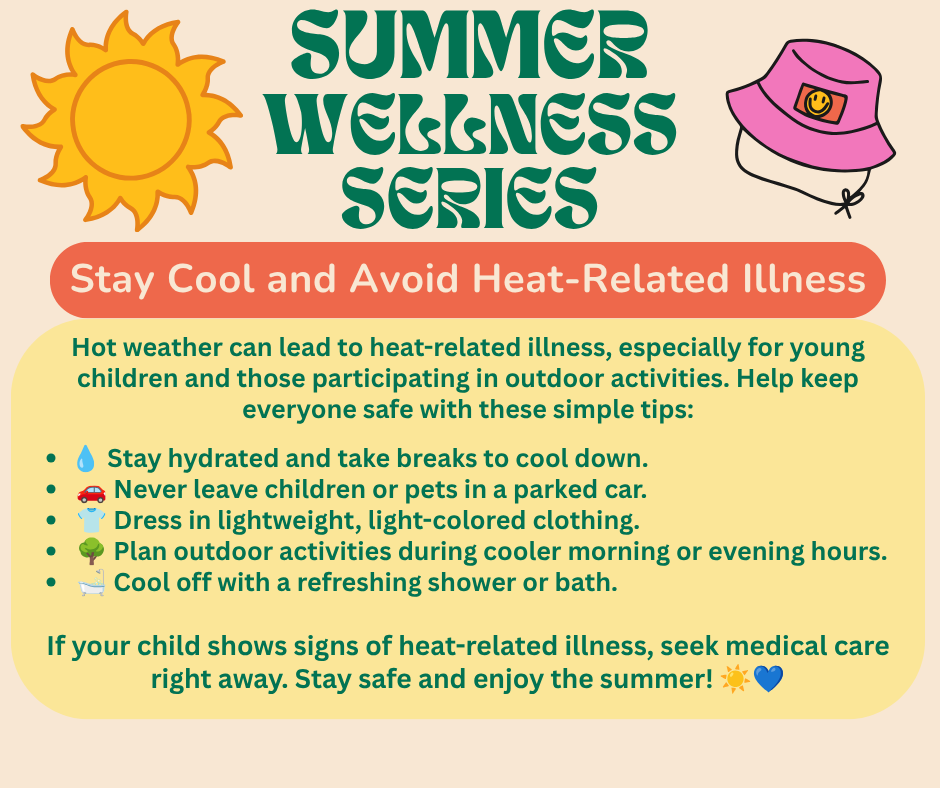 SUMMER WELLNESS SERIES

Stay Cool and Avoid Heat-Related Illness

Hot weather can lead to heat-related illness, especially for young children and those participating in outdoor activities. Help keep everyone safe with these simple tips:

- 💧 Stay hydrated and take breaks to cool down.
- 🚗 Never leave children or pets in a parked car.
- 👕 Dress in lightweight, light-colored clothing.
- 🌳 Plan outdoor activities during cooler morning or evening hours.
- 🛁 Cool off with a refreshing shower or bath.

If your child shows signs of heat-related illness, seek medical care right away. Stay safe and enjoy the summer! ☀️💙